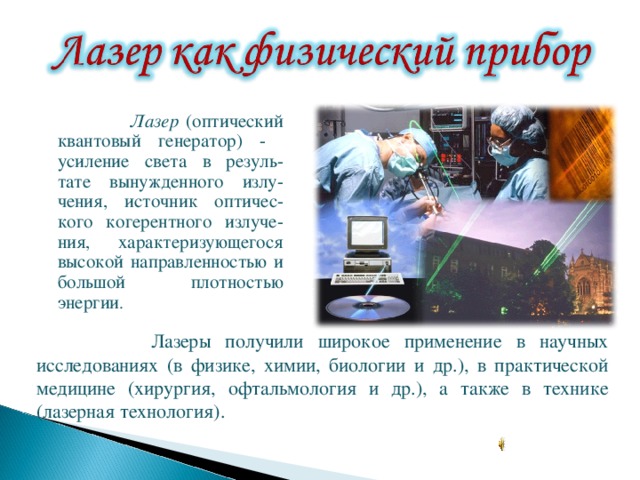 Лазер как физический прибор

Лазер (оптический квантовый генератор) - усиление света в результате вынужденного излучения, источник оптического когерентного излучения, характеризующегося высокой направленностью и большой плотностью энергии.

Лазеры получили широкое применение в научных исследованиях (в физике, химии, биологии и др.), в практической медицине (хирургия, офтальмология и др.), а также в технике (лазерная технология).